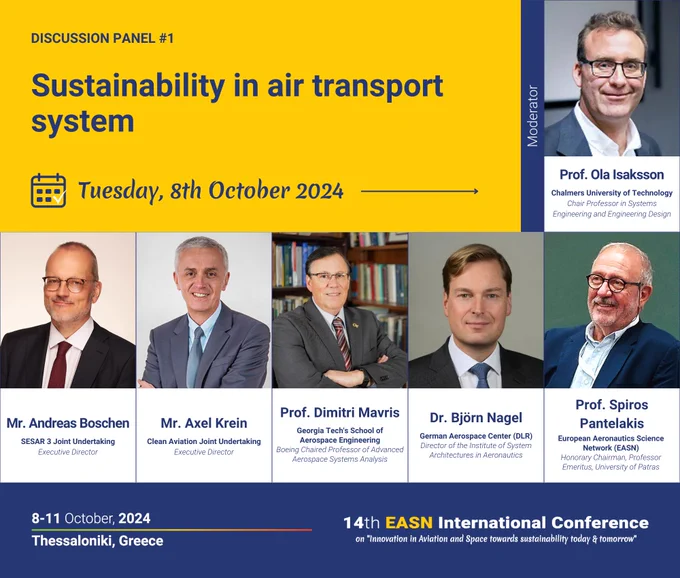 DISCUSSION PANEL #1

Sustainability in air transport system

Tuesday, 8th October 2024

Moderator

Prof. Ola Isaksson
Chalmers University of Technology
Chair Professor in Systems Engineering and Engineering Design

Mr. Andreas Boschen
SESAR 3 Joint Undertaking
Executive Director

Mr. Axel Krein
Clean Aviation Joint Undertaking
Executive Director

Prof. Dimitri Mavris
Georgia Tech's School of Aerospace Engineering
Boeing Chaired Professor of Advanced Aerospace Systems Analysis

Dr. Björn Nagel
German Aerospace Center (DLR)
Director of the Institute of System Architectures in Aeronautics

Prof. Spiros Pantelakis
European Aeronautics Science Network (EASN)
Honorary Chairman, Professor Emeritus, University of Patras

8-11 October, 2024
Thessaloniki, Greece

14th EASN International Conference
on "Innovation in Aviation and Space towards sustainability today & tomorrow"